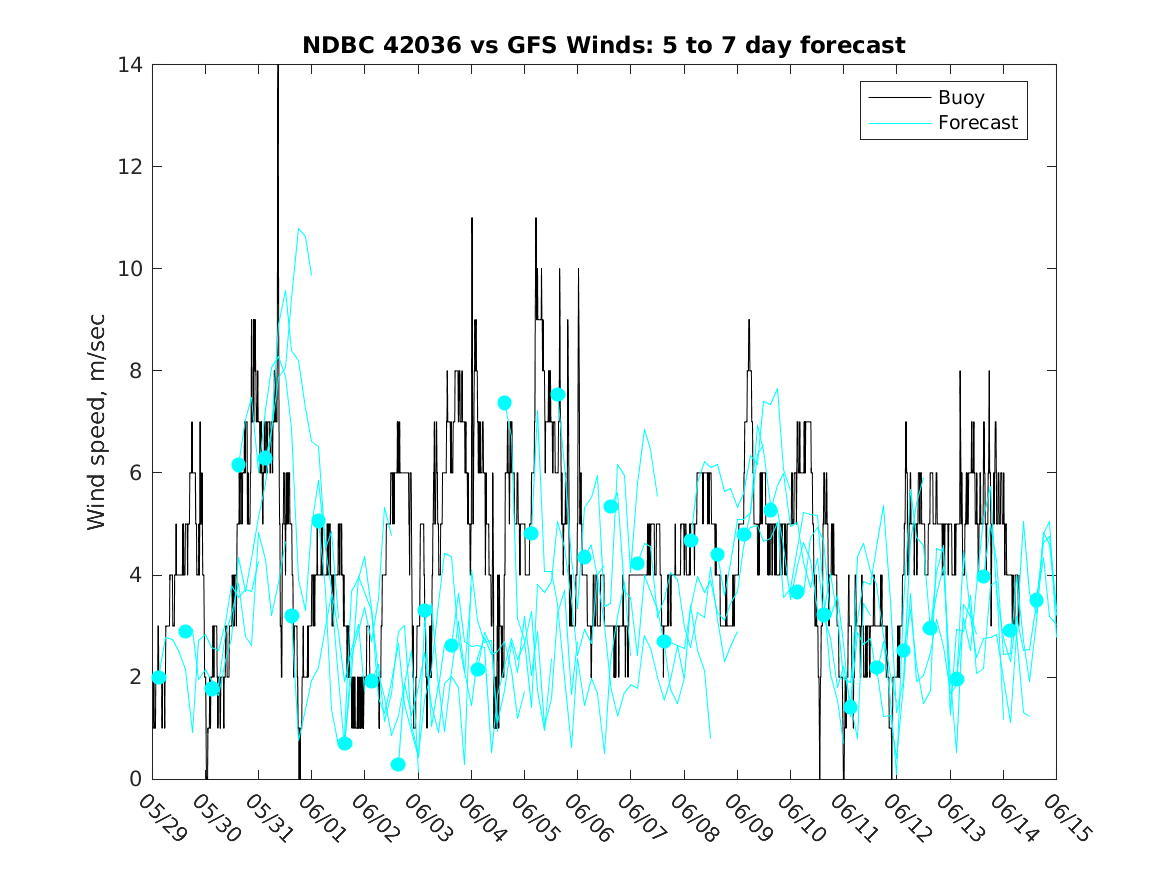 NDBC 42036 vs GFS Winds: 5 to 7 day forecast

Buoy
Forecast

Wind speed, m/sec

14
12
10
8
6
4
2
0

05/29
05/30
05/31
06/01
06/02
06/03
06/04
06/05
06/06
06/07
06/08
06/09
06/10
06/11
06/12
06/13
06/14
06/15